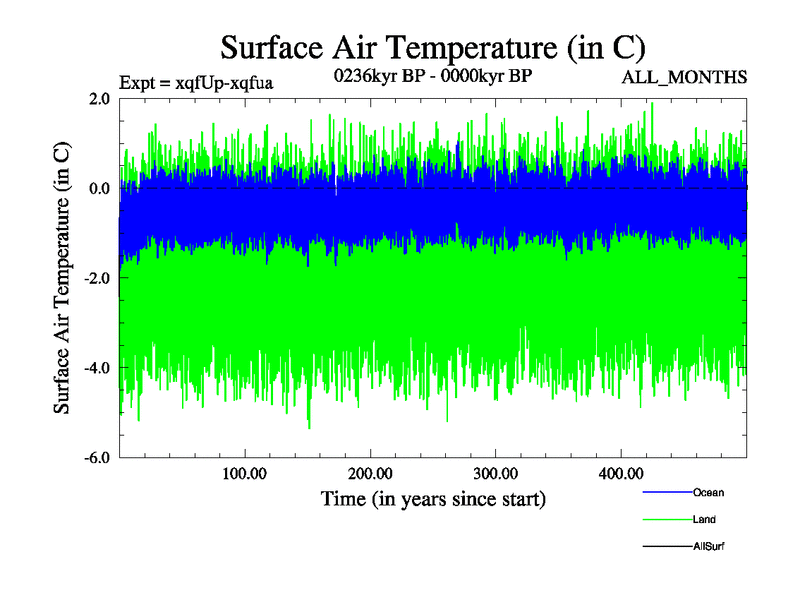 Surface Air Temperature (in C)

Expt = xqfUp-xqfua

0236kyr BP - 0000kyr BP

ALL_MONTHS

Surface Air Temperature (in C)

2.0
0.0
-2.0
-4.0
-6.0

100.00
200.00
300.00
400.00

Time (in years since start)

Ocean
Land
AllSurf